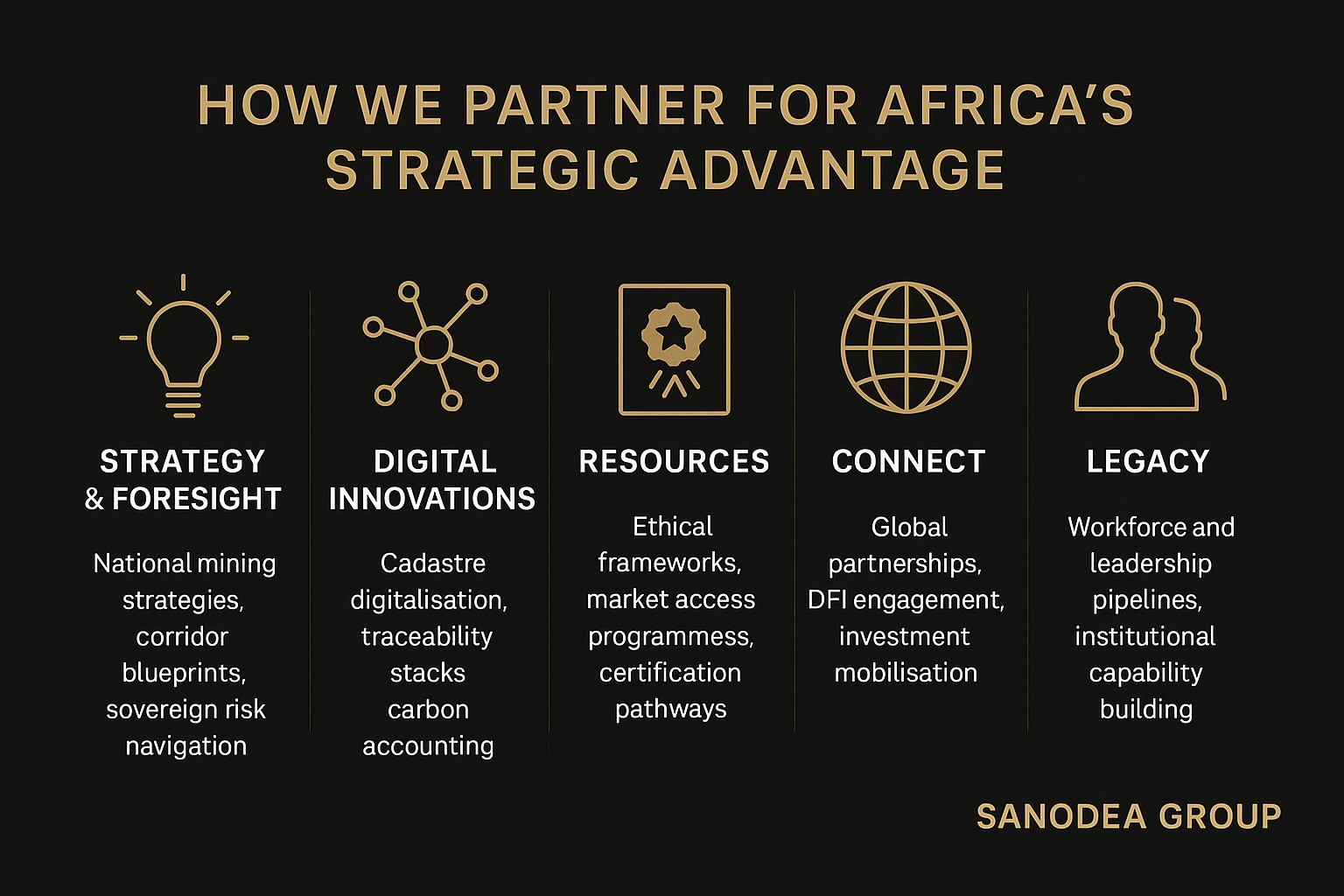 HOW WE PARTNER FOR AFRICA'S STRATEGIC ADVANTAGE

STRATEGY & FORESIGHT

National mining strategies, corridor blueprints, sovereign risk navigation

DIGITAL INNOVATIONS

Cadastre digitalisation, traceability stacks carbon accounting

RESOURCES

Ethical frameworks, market access programmess, certification pathways

CONNECT

Global partnerships, DFI engagement, investment mobilisation

LEGACY

Workforce and leadership pipelines, institutional capability building

SANODEA GROUP